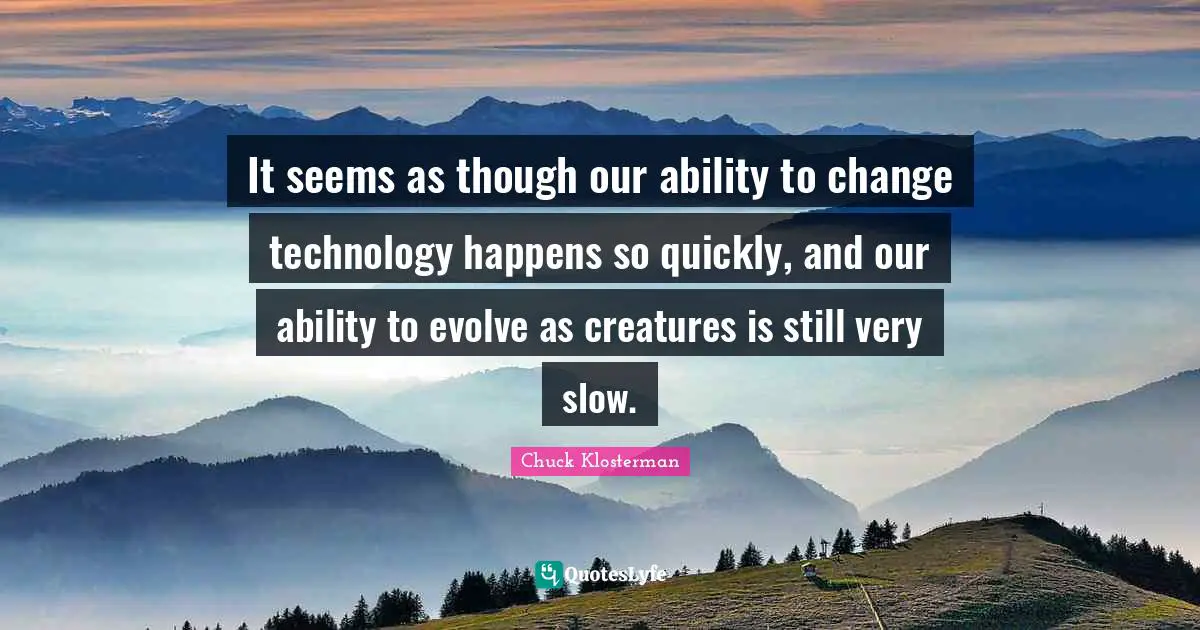 It seems as though our ability to change technology happens so quickly, and our ability to evolve as creatures is still very slow.

Chuck Klosterman

QuotesLyfe